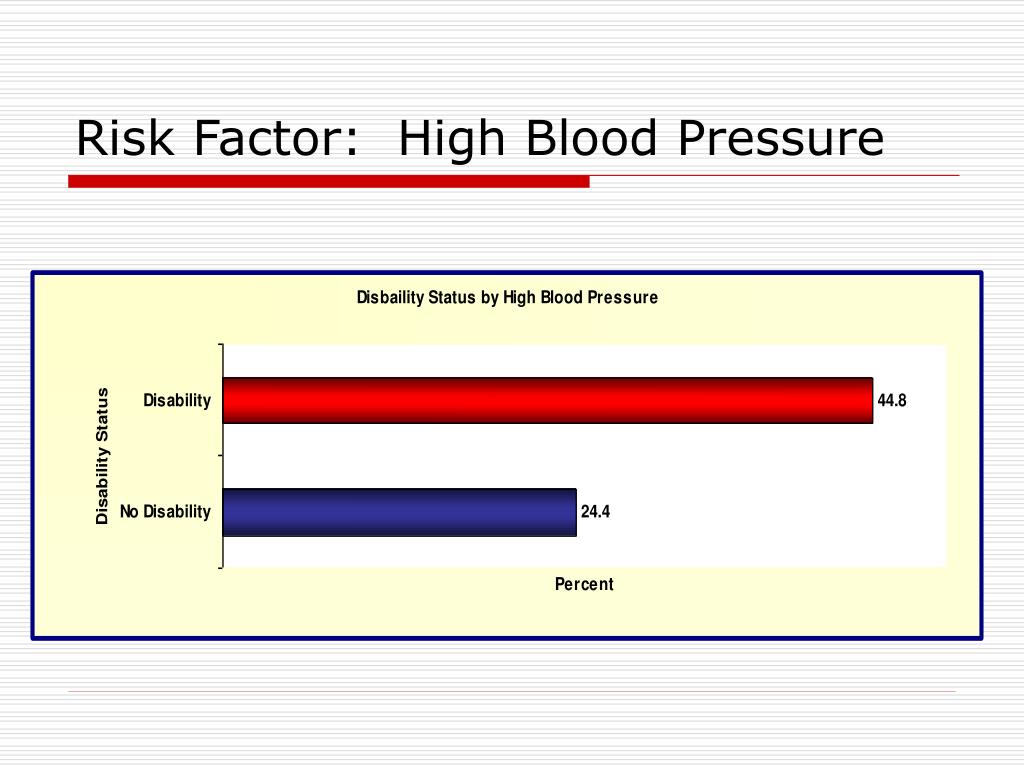 Risk Factor: High Blood Pressure

Disbaility Status by High Blood Pressure

Disability Status

Disability

44.8

No Disability

24.4

Percent